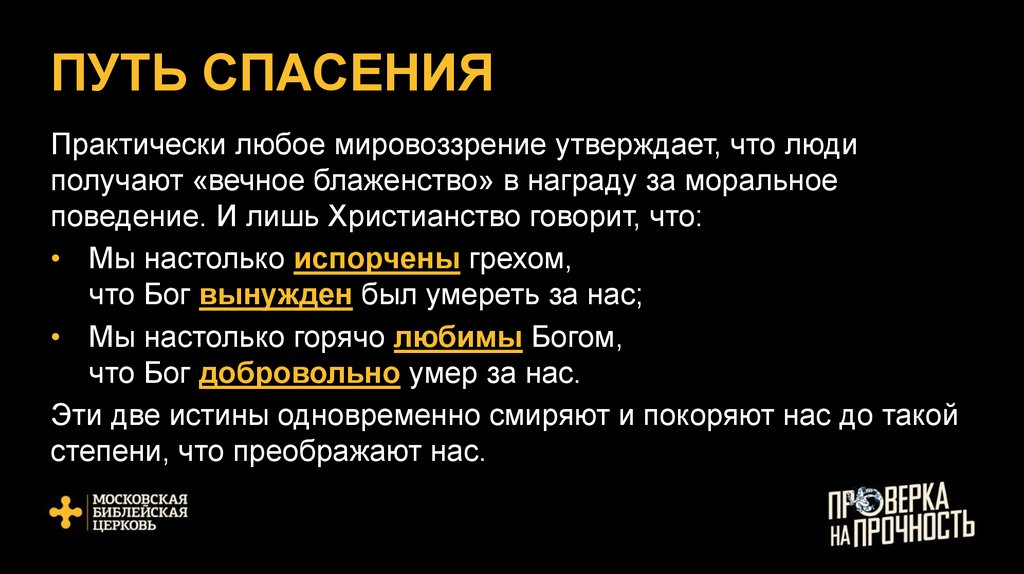 ПУТЬ СПАСЕНИЯ

Практически любое мировоззрение утверждает, что люди получают «вечное блаженство» в награду за моральное поведение. И лишь Христианство говорит, что:

• Мы настолько испорчены грехом, что Бог вынужден был умереть за нас;
• Мы настолько горячо любимы Богом, что Бог добровольно умер за нас.

Эти две истины одновременно смиряют и покоряют нас до такой степени, что преображают нас.

МОСКОВСКАЯ БИБЛЕЙСКАЯ ЦЕРКОВЬ

ПРОВЕРКА НА ПРОЧНОСТЬ